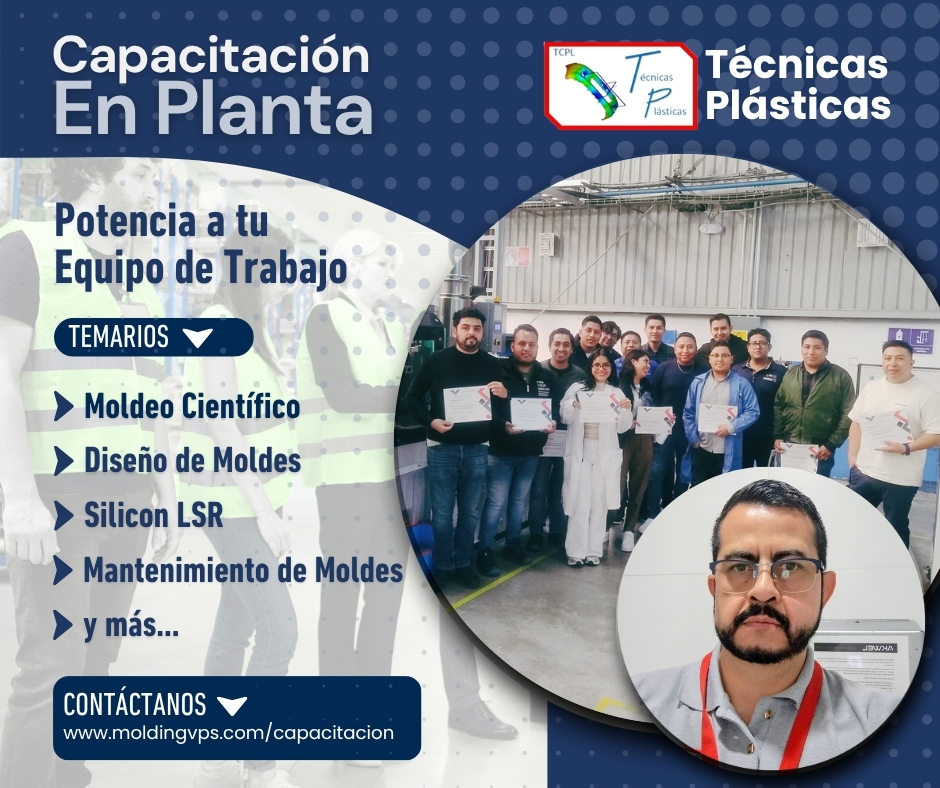 Capacitación
En Planta

TCPL
Técnicas
Plásticas

Técnicas
Plásticas

Potencia a tu
Equipo de Trabajo

TEMARIOS

Moldeo Científico

Diseño de Moldes

Silicon LSR

Mantenimiento de Moldes

y más...

CONTÁCTANOS
www.moldingvps.com/capacitacion